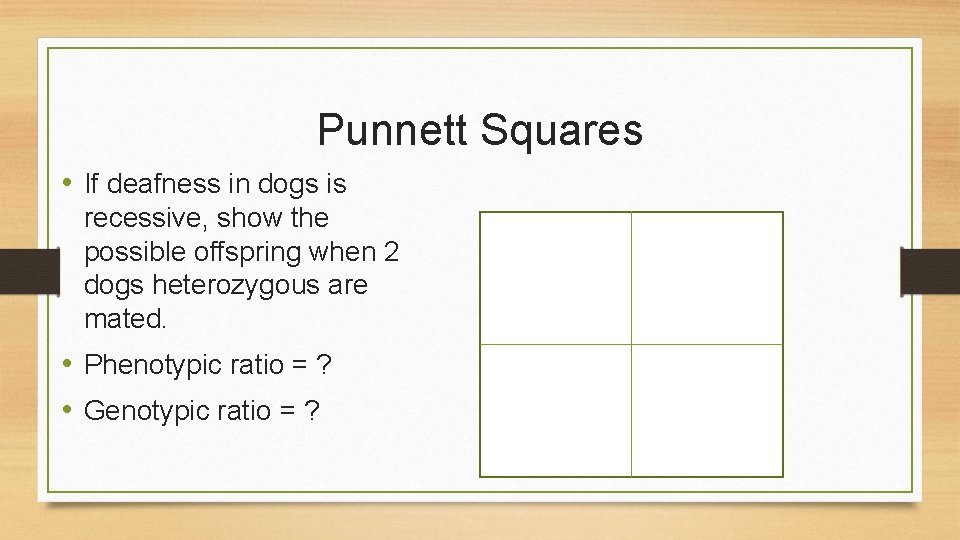 Punnett Squares

• If deafness in dogs is recessive, show the possible offspring when 2 dogs heterozygous are mated.
• Phenotypic ratio = ?
• Genotypic ratio = ?